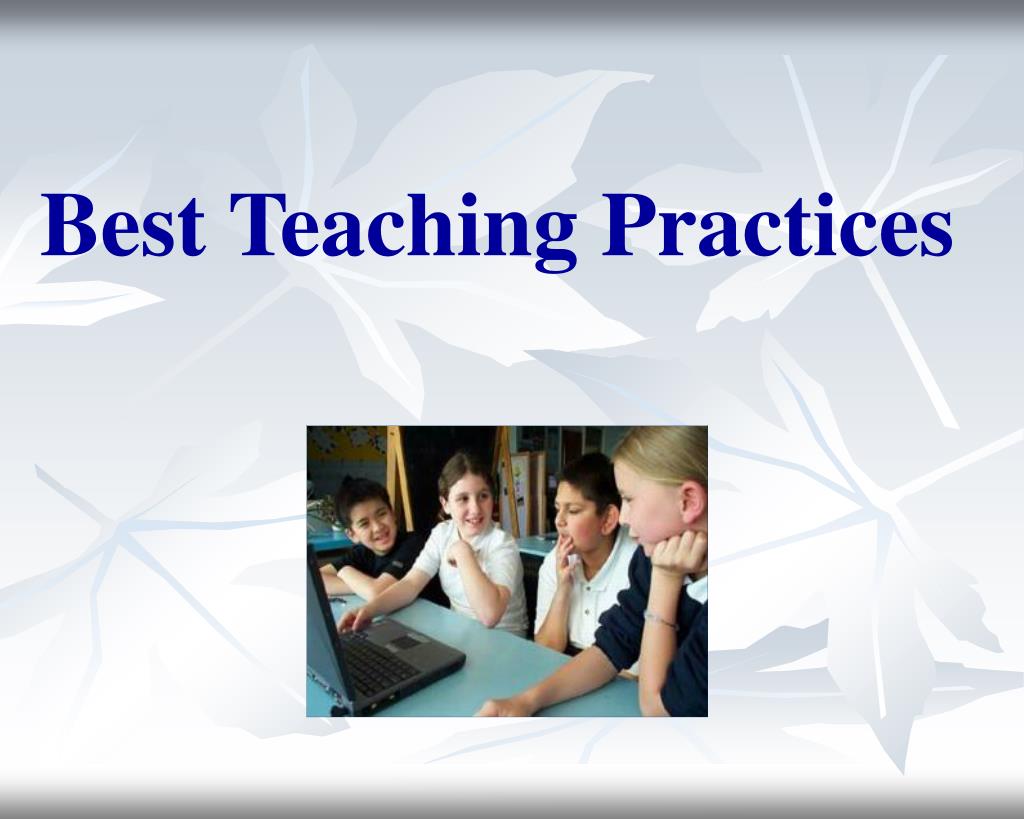 Best Teaching Practices